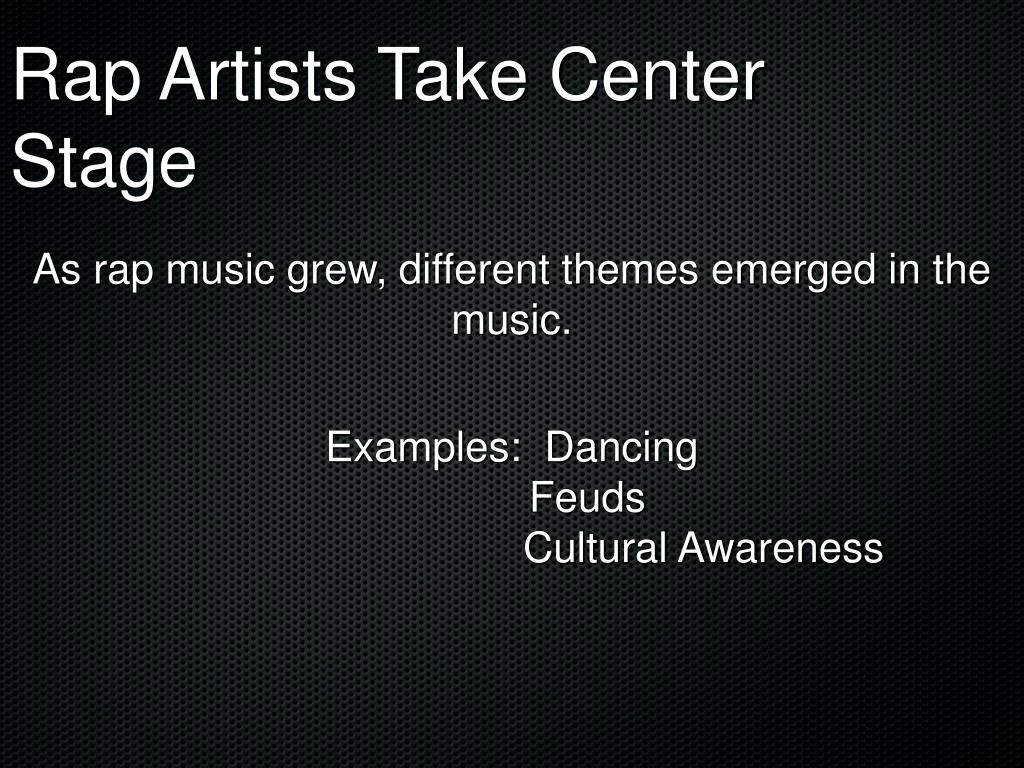 Rap Artists Take Center Stage

As rap music grew, different themes emerged in the music.

Examples: Dancing
Feuds
Cultural Awareness